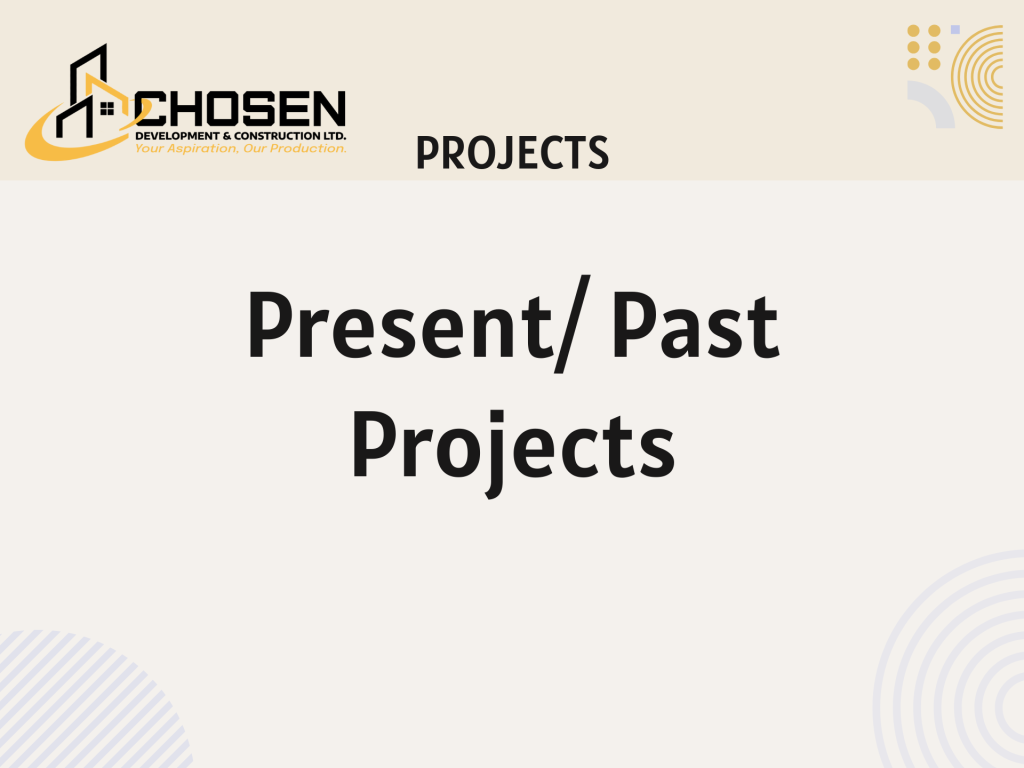 CHOSEN
DEVELOPMENT & CONSTRUCTION LTD.
Your Aspiration, Our Production.

PROJECTS

Present/ Past Projects